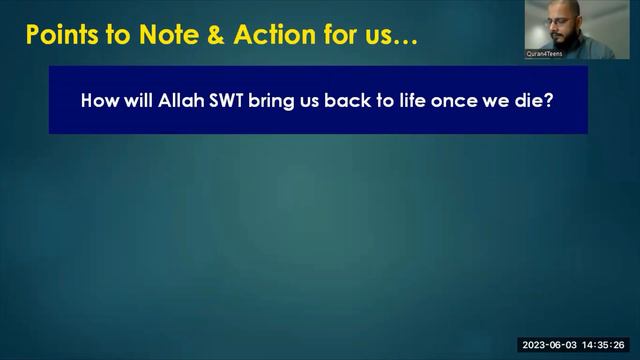 Points to Note & Action for us…

Quran4Teens

How will Allah SWT bring us back to life once we die?

2023-06-03 14:35:26